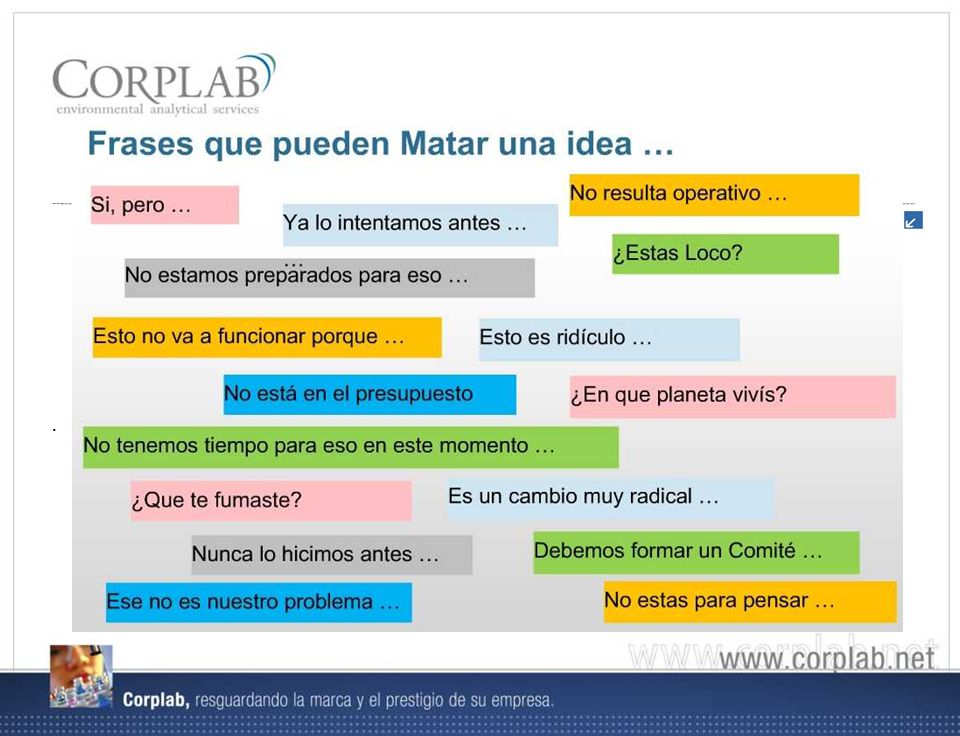 CORPLAB
environmental analytical services

Frases que pueden Matar una idea …

Si, pero …

Ya lo intentamos antes …

No resulta operativo …

¿Estas Loco?

No estamos preparados para eso …

Esto no va a funcionar porque …

Esto es ridículo …

No está en el presupuesto

¿En que planeta vivís?

No tenemos tiempo para eso en este momento …

¿Que te fumaste?

Es un cambio muy radical …

Nunca lo hicimos antes …

Debemos formar un Comité …

Ese no es nuestro problema …

No estas para pensar …

www.corplab.net

Corplab, resguardando la marca y el prestigio de su empresa.